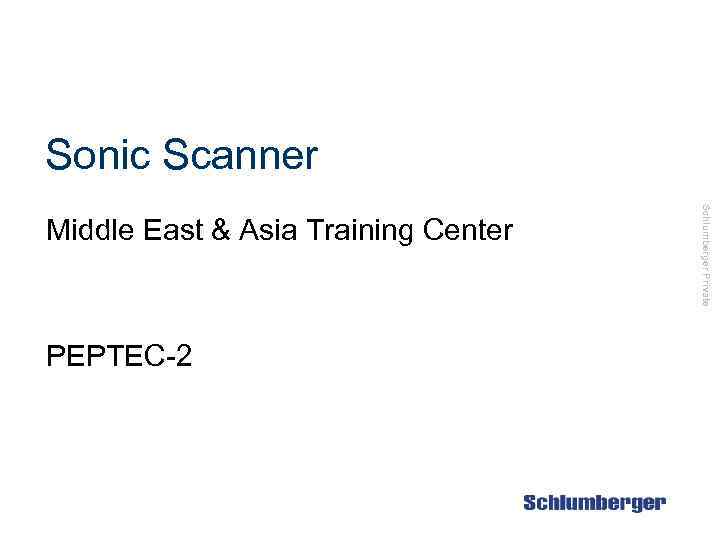 Sonic Scanner

Middle East & Asia Training Center

PEPTEC-2

Schlumberger Private

Schlumberger